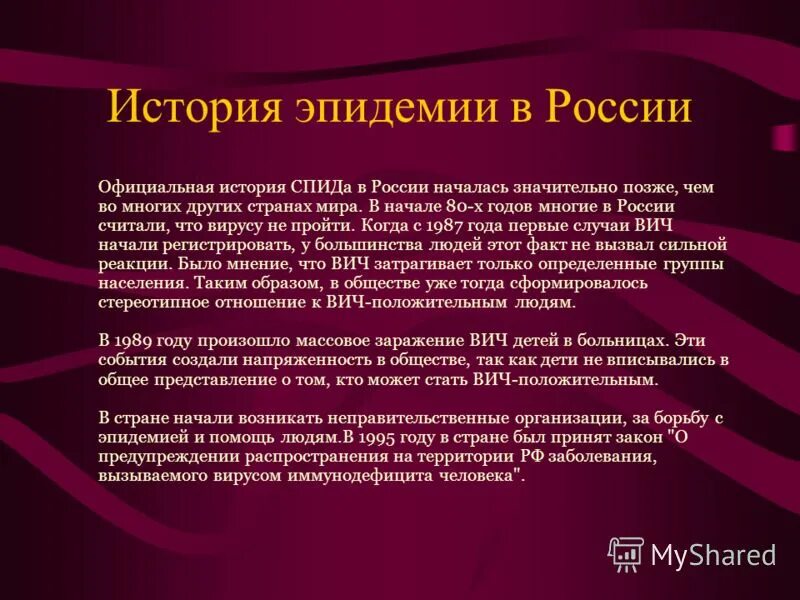 История эпидемии в России

Официальная история СПИДа в России началась значительно позже, чем во многих других странах мира. В начале 80-х годов многие в России считали, что вирусу не пройти. Когда с 1987 года первые случаи ВИЧ начали регистрировать, у большинства людей этот факт не вызвал сильной реакции. Было мнение, что ВИЧ затрагивает только определенные группы населения. Таким образом, в обществе уже тогда сформировалось стереотипное отношение к ВИЧ-положительным людям.

В 1989 году произошло массовое заражение ВИЧ детей в больницах. Эти события создали напряженность в обществе, так как дети не вписывались в общее представление о том, кто может стать ВИЧ-положительным.

В стране начали возникать неправительственные организации, за борьбу с эпидемией и помощь людям.В 1995 году в стране был принят закон "О предупреждении распространения на территории РФ заболевания, вызываемого вирусом иммунодефицита человека".

MyShared